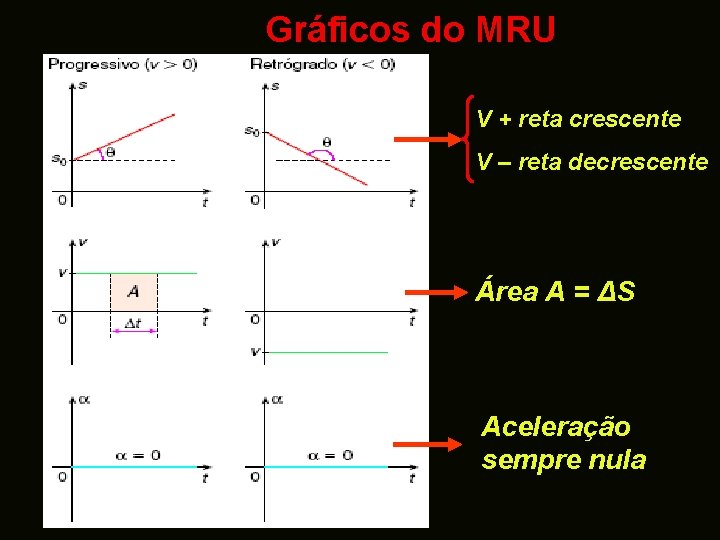 Gráficos do MRU

Progressivo ($v > 0$)

$s$

$s_0$

$\theta$

0

$t$

Retrógrado ($v < 0$)

$s$

$s_0$

$\theta$

0

$t$

V + reta crescente

V – reta decrescente

$v$

$v$

$A$

0

$\Delta t$

$t$

$v$

0

$t$

$v$

Área A = ΔS

$\alpha$

$\alpha = 0$

0

$t$

$\alpha$

$\alpha = 0$

0

$t$

Aceleração sempre nula